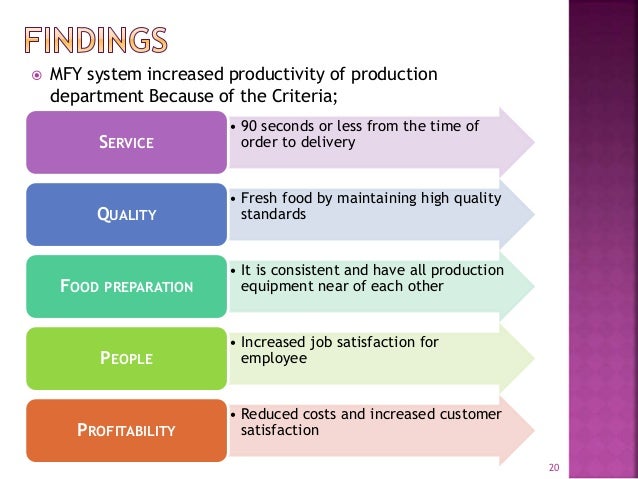 FINDINGS

MFY system increased productivity of production department Because of the Criteria;

SERVICE

• 90 seconds or less from the time of order to delivery

QUALITY

• Fresh food by maintaining high quality standards

FOOD PREPARATION

• It is consistent and have all production equipment near of each other

PEOPLE

• Increased job satisfaction for employee

PROFITABILITY

• Reduced costs and increased customer satisfaction

20